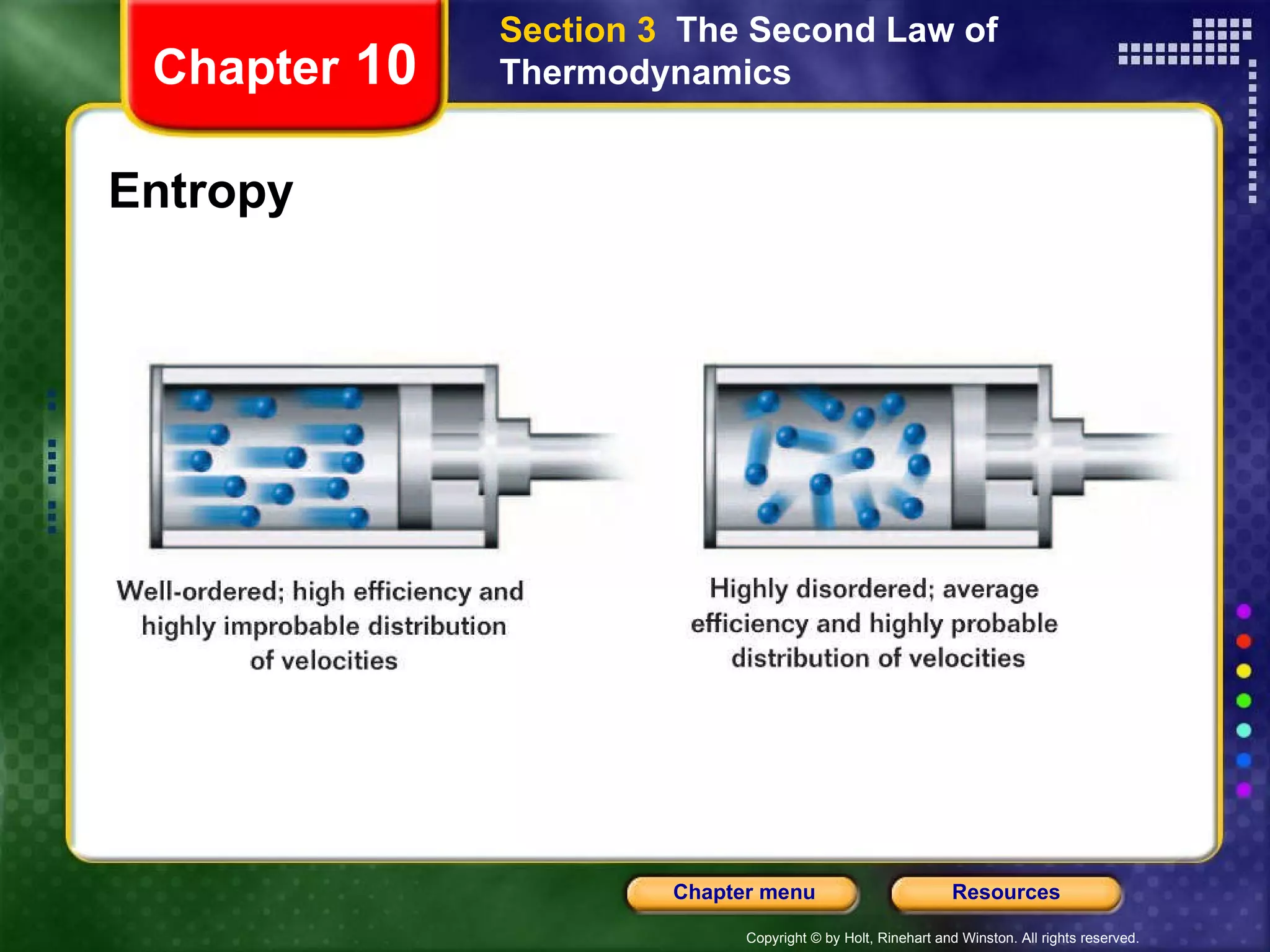 Chapter 10

Section 3 The Second Law of Thermodynamics

Entropy

Well-ordered; high efficiency and highly improbable distribution of velocities

Highly disordered; average efficiency and highly probable distribution of velocities

Chapter menu

Resources

Copyright © by Holt, Rinehart and Winston. All rights reserved.